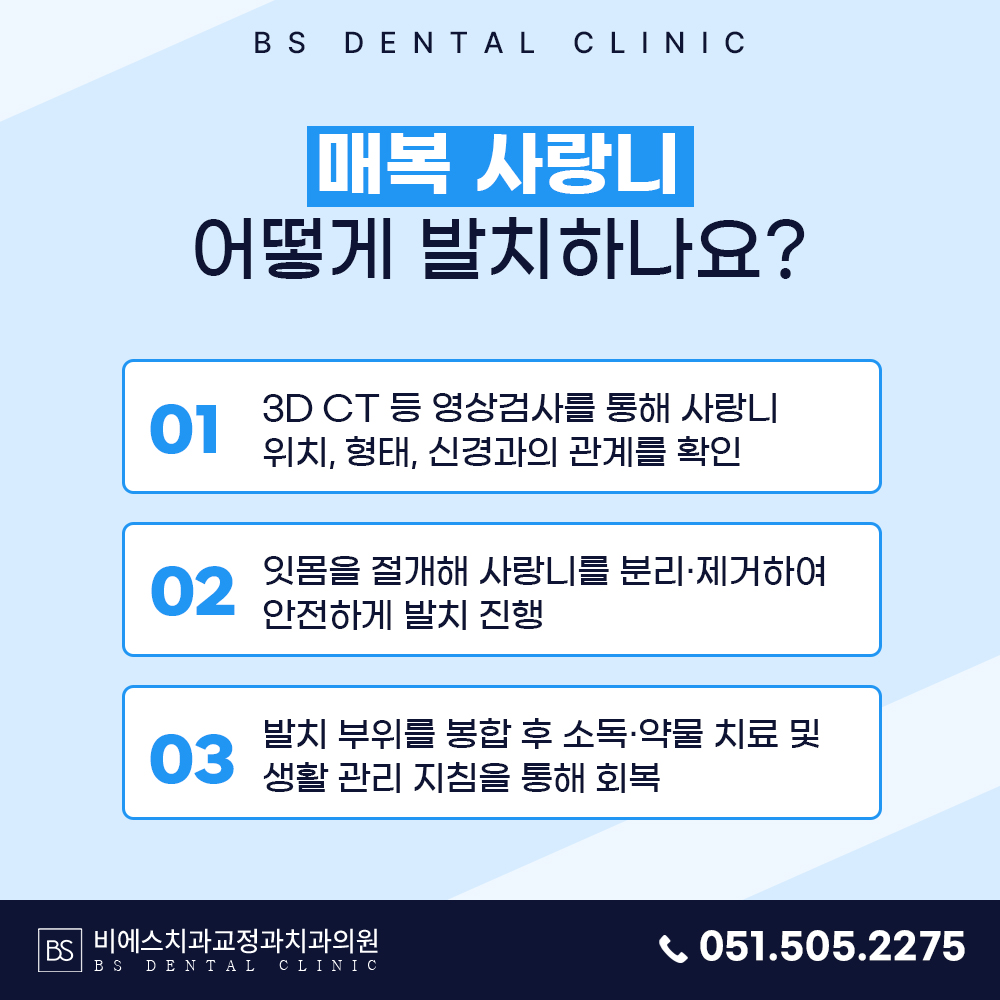 BS DENTAL CLINIC

매복 사랑니
어떻게 발치하나요?

01
3D CT 등 영상검사를 통해 사랑니 위치, 형태, 신경과의 관계를 확인

02
잇몸을 절개해 사랑니를 분리·제거하여 안전하게 발치 진행

03
발치 부위를 봉합 후 소독·약물 치료 및 생활 관리 지침을 통해 회복

BS 비에스치과교정과치과의원
BS DENTAL CLINIC

051.505.2275